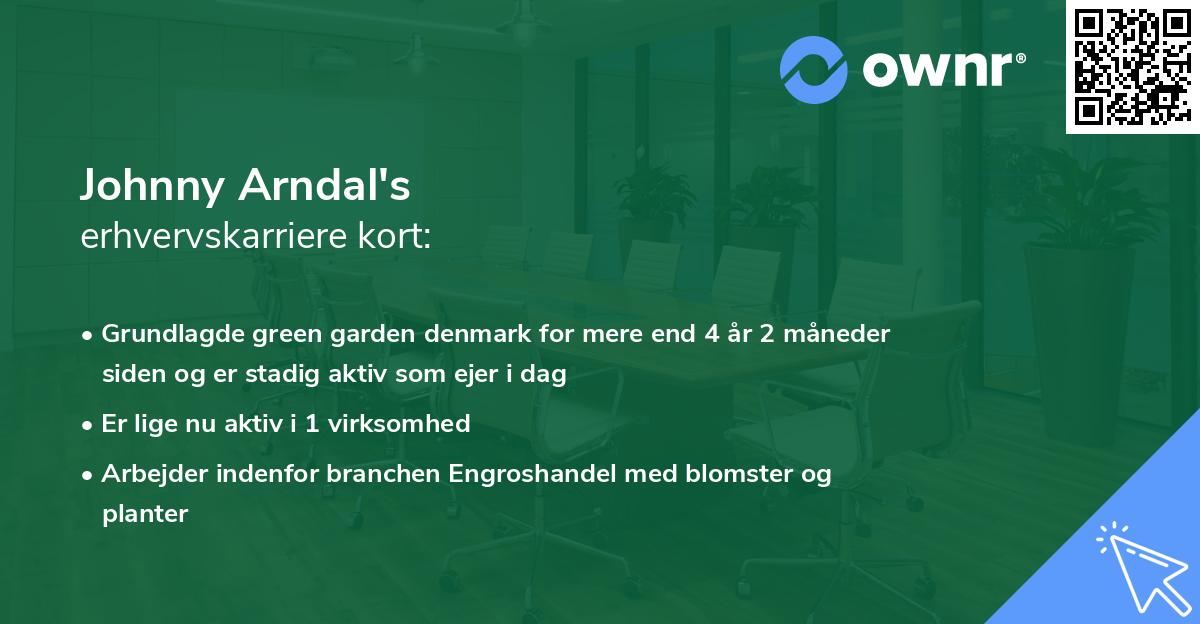 ownr®

Johnny Arndal's
erhvervskarriere kort:

• Grundlagde green garden denmark for mere end 4 år 2 måneder siden og er stadig aktiv som ejer i dag
• Er lige nu aktiv i 1 virksomhed
• Arbejder indenfor branchen Engroshandel med blomster og planter